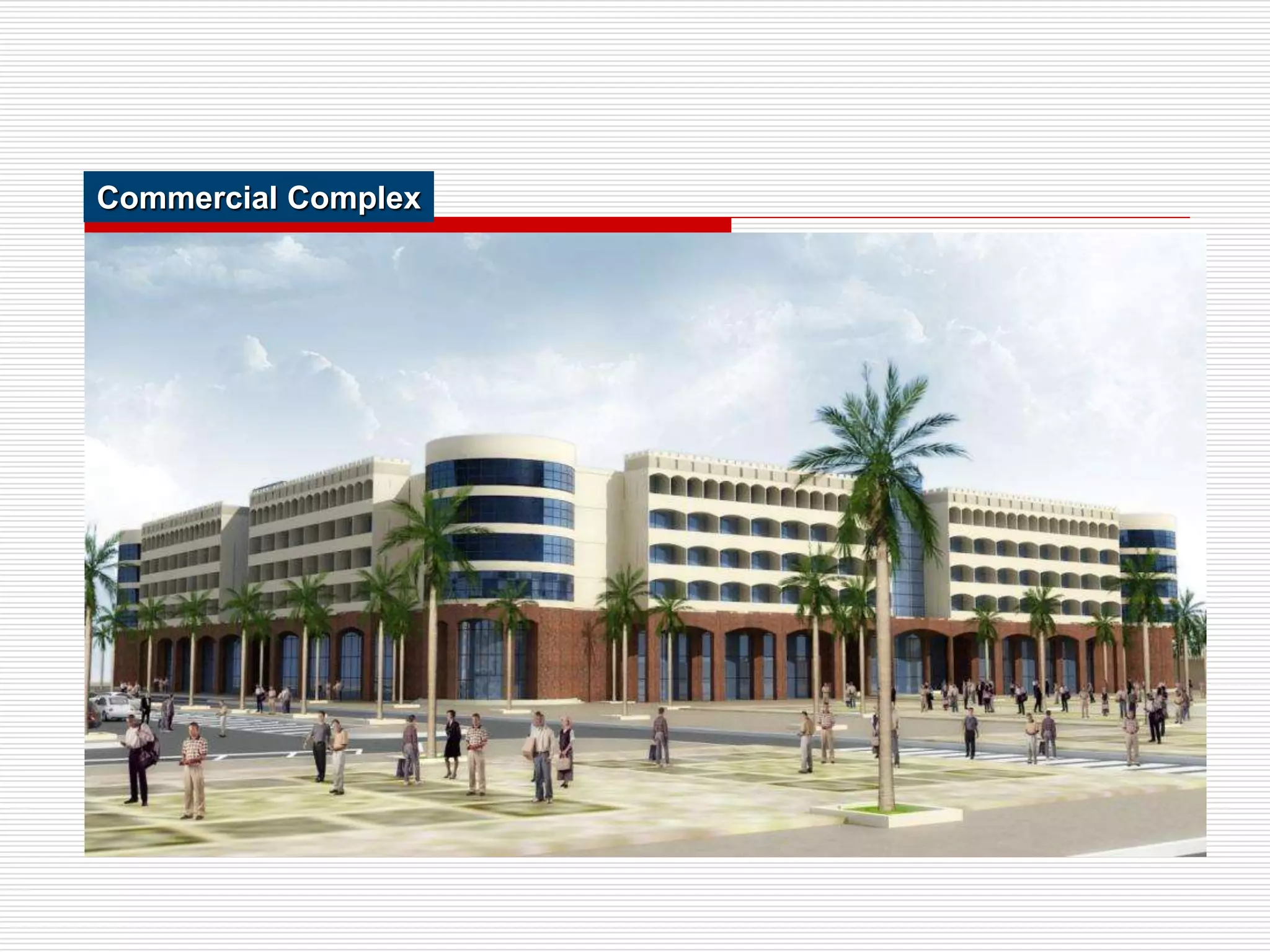 Commercial Complex